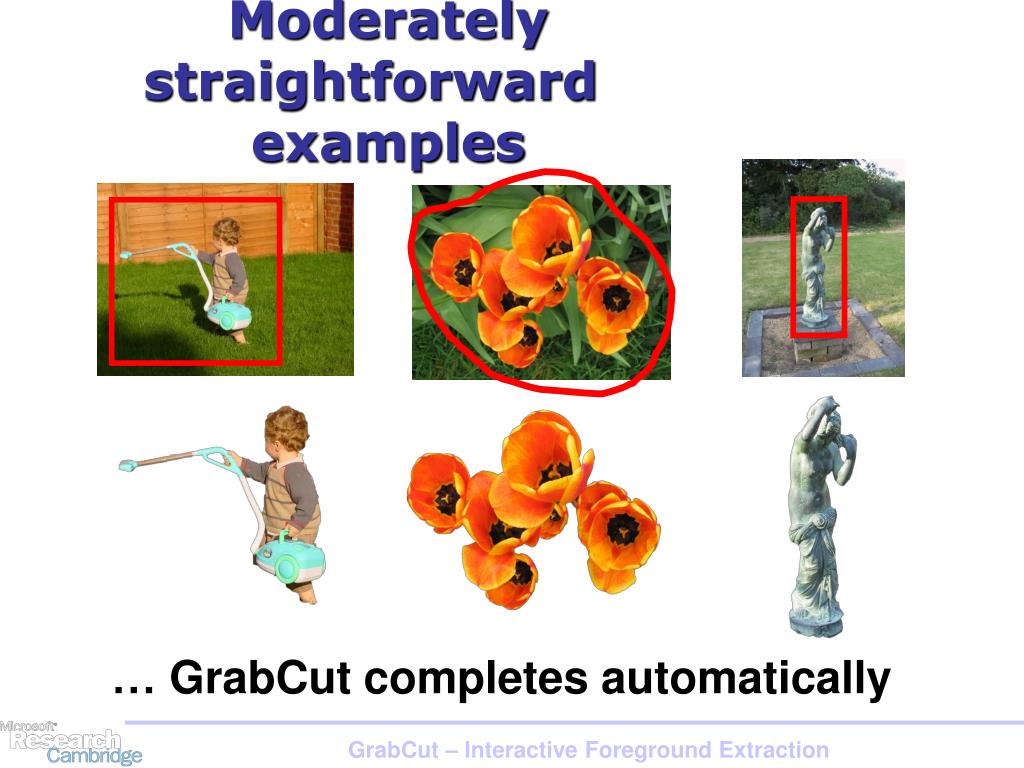 Moderately straightforward examples

… GrabCut completes automatically

Microsoft Research Cambridge

GrabCut – Interactive Foreground Extraction